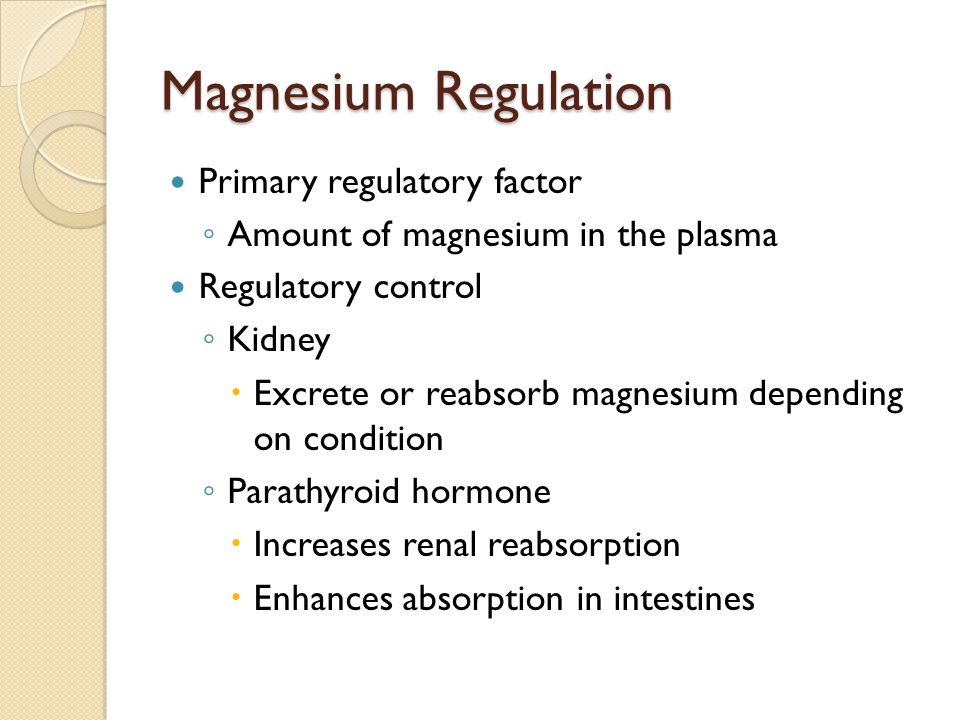 Magnesium Regulation

- Primary regulatory factor
  - Amount of magnesium in the plasma
- Regulatory control
  - Kidney
    - Excrete or reabsorb magnesium depending on condition
  - Parathyroid hormone
    - Increases renal reabsorption
    - Enhances absorption in intestines